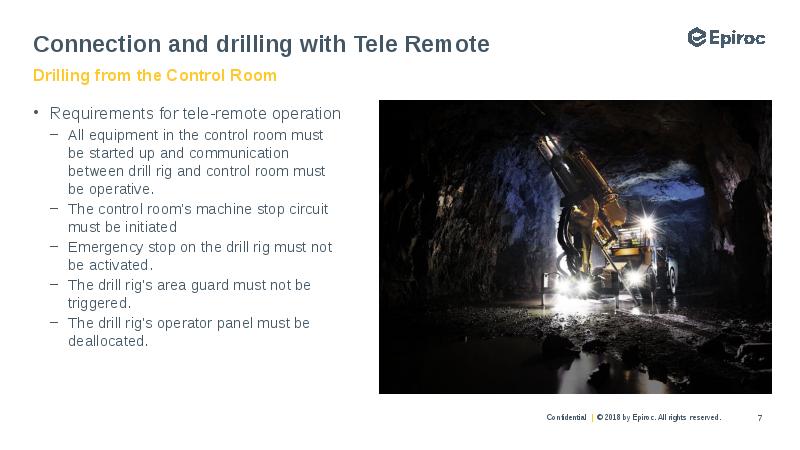 Connection and drilling with Tele Remote

Epiroc

Drilling from the Control Room

• Requirements for tele-remote operation
 – All equipment in the control room must be started up and communication between drill rig and control room must be operative.
 – The control room's machine stop circuit must be initiated
 – Emergency stop on the drill rig must not be activated.
 – The drill rig's area guard must not be triggered.
 – The drill rig's operator panel must be deallocated.

Confidential | © 2018 by Epiroc. All rights reserved. 7